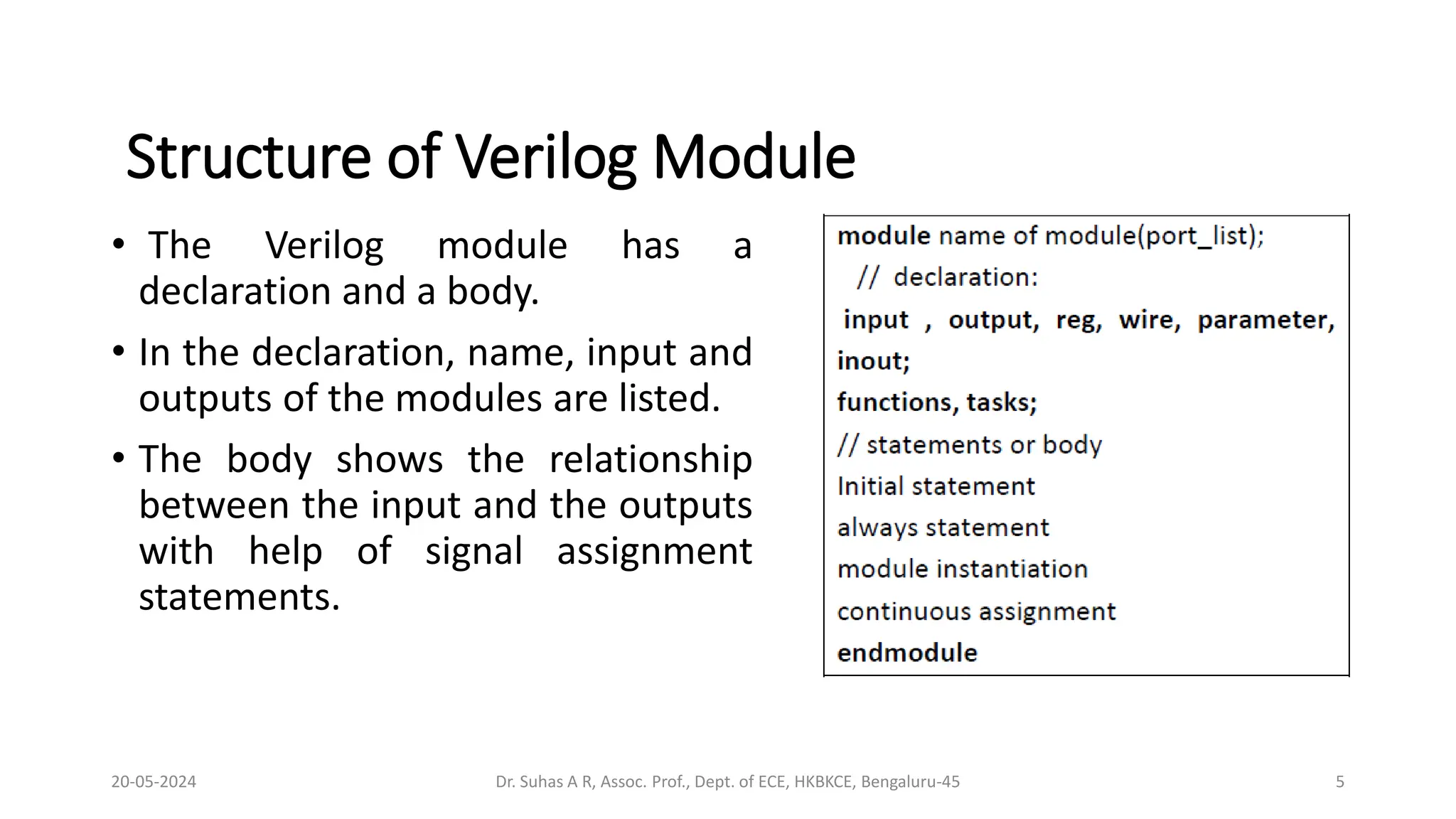 Structure of Verilog Module

• The Verilog module has a declaration and a body.

• In the declaration, name, input and outputs of the modules are listed.

• The body shows the relationship between the input and the outputs with help of signal assignment statements.

module name of module(port_list);
// declaration:
input , output, reg, wire, parameter, inout;
functions, tasks;
// statements or body
Initial statement
always statement
module instantiation
continuous assignment
endmodule

20-05-2024

Dr. Suhas A R, Assoc. Prof., Dept. of ECE, HKBKCE, Bengaluru-45

5